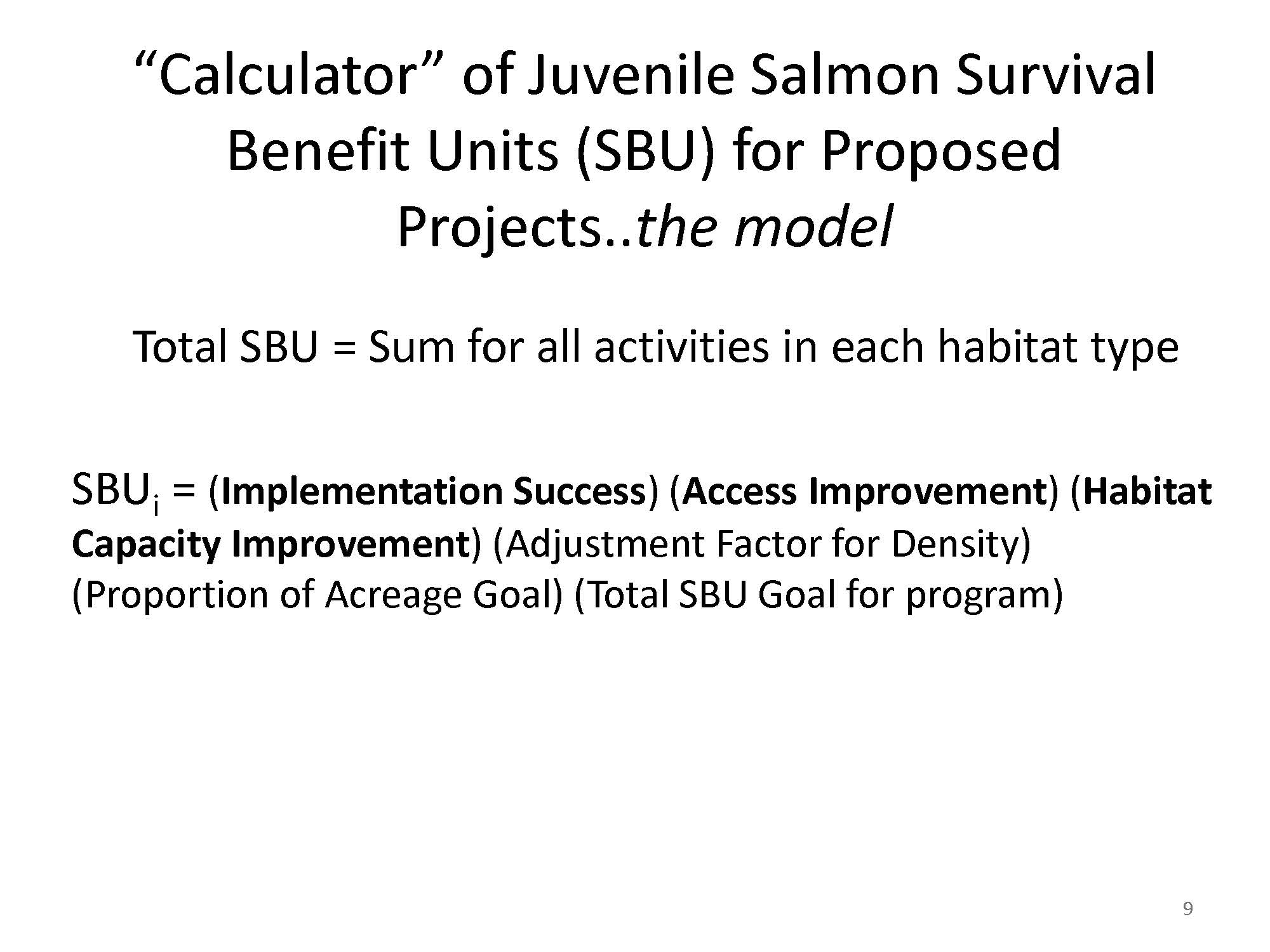 “Calculator” of Juvenile Salmon Survival Benefit Units (SBU) for Proposed Projects..the model

Total SBU = Sum for all activities in each habitat type

$SBU_i$ = (Implementation Success) (Access Improvement) (Habitat Capacity Improvement) (Adjustment Factor for Density) (Proportion of Acreage Goal) (Total SBU Goal for program)

9